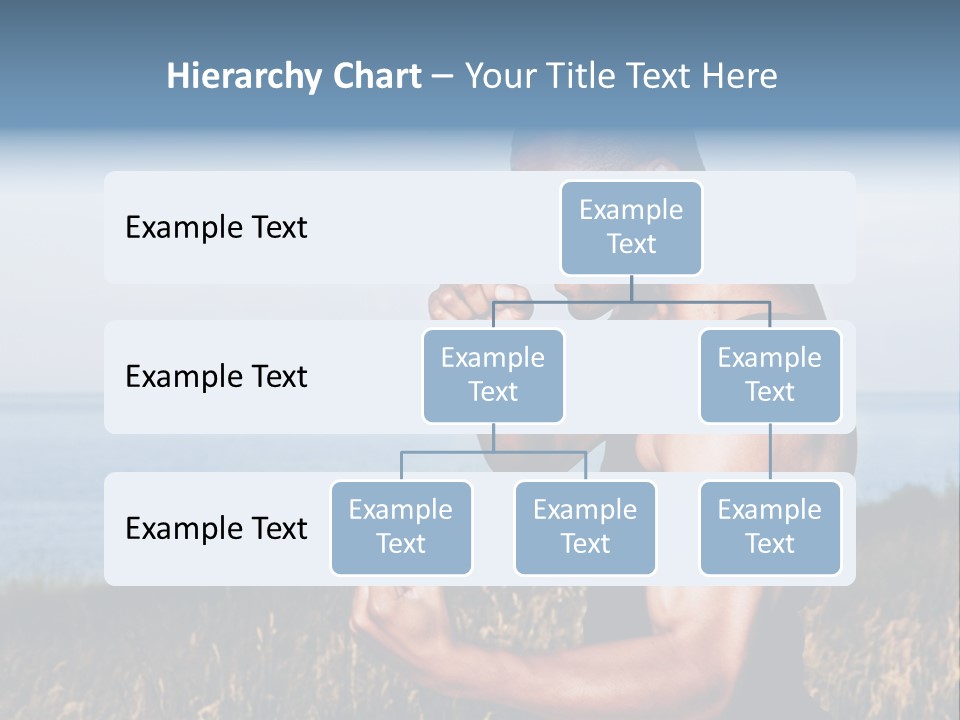 Hierarchy Chart – Your Title Text Here

Example Text

Example Text

Example Text

Example Text

Example Text

Example Text

Example Text

Example Text

Example Text